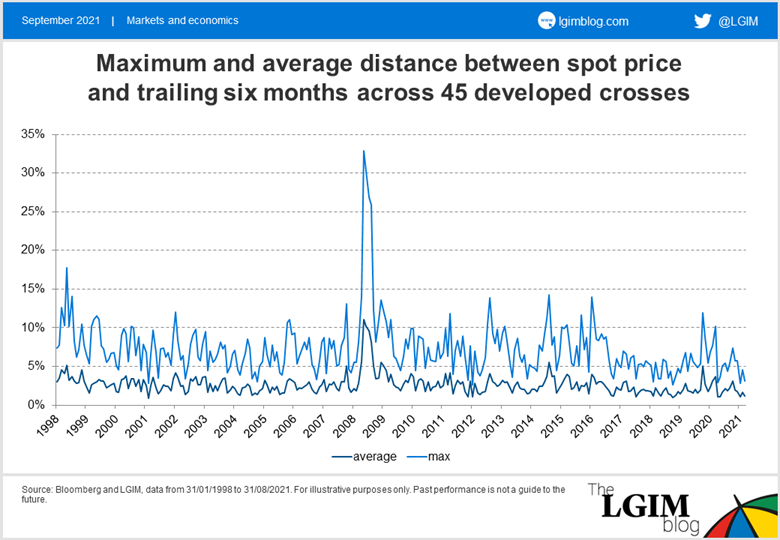 September 2021 | Markets and economics

lgimblog.com

@LGIM

Maximum and average distance between spot price and trailing six months across 45 developed crosses

35%
30%
25%
20%
15%
10%
5%
0%

1998 1999 2000 2001 2002 2003 2004 2005 2006 2007 2008 2009 2010 2011 2012 2013 2014 2015 2016 2017 2018 2019 2020 2021

average max

Source: Bloomberg and LGIM, data from 31/01/1998 to 31/08/2021. For illustrative purposes only. Past performance is not a guide to the future.

The LGIM blog